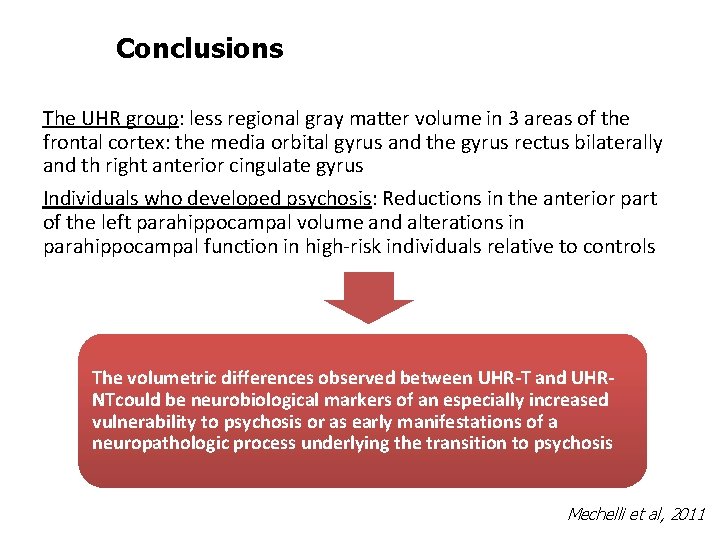 Conclusions

The UHR group: less regional gray matter volume in 3 areas of the frontal cortex: the media orbital gyrus and the gyrus rectus bilaterally and th right anterior cingulate gyrus

Individuals who developed psychosis: Reductions in the anterior part of the left parahippocampal volume and alterations in parahippocampal function in high-risk individuals relative to controls

The volumetric differences observed between UHR-T and UHR-NTcould be neurobiological markers of an especially increased vulnerability to psychosis or as early manifestations of a neuropathologic process underlying the transition to psychosis

Mechelli et al, 2011